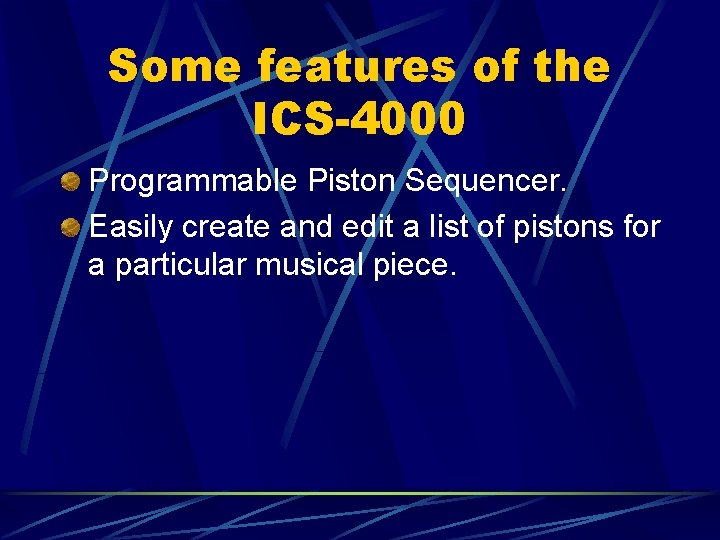 Some features of the ICS-4000

Programmable Piston Sequencer.

Easily create and edit a list of pistons for a particular musical piece.